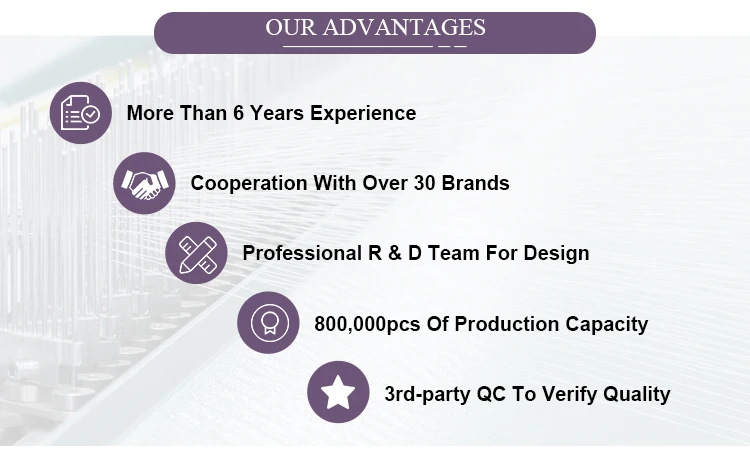 OUR ADVANTAGES

More Than 6 Years Experience

Cooperation With Over 30 Brands

Professional R & D Team For Design

800,000pcs Of Production Capacity

3rd-party QC To Verify Quality